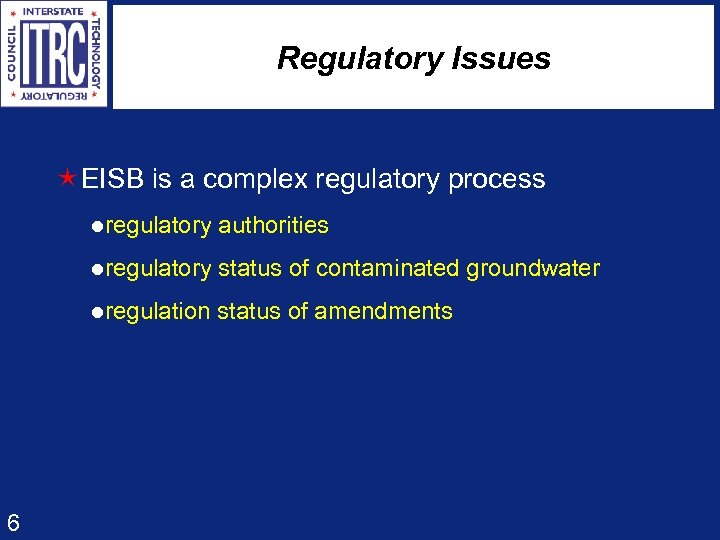 INTERSTATE
TECHNOLOGY
REGULATORY
COUNCIL
ITRC

Regulatory Issues

★ EISB is a complex regulatory process

● regulatory authorities

● regulatory status of contaminated groundwater

● regulation status of amendments

6